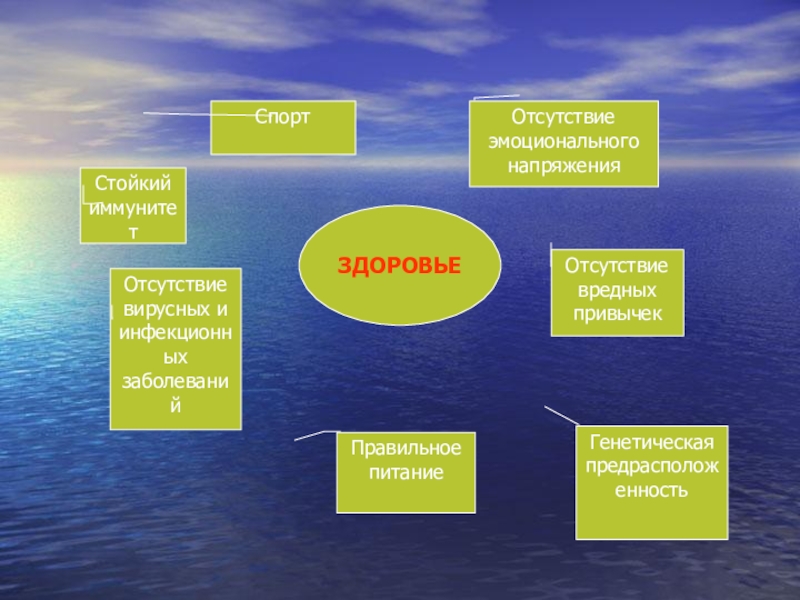 Спорт

Отсутствие эмоционального напряжения

Стойкий иммунитет

ЗДОРОВЬЕ

Отсутствие вредных привычек

Отсутствие вирусных и инфекционных заболеваний

Правильное питание

Генетическая предрасположенность